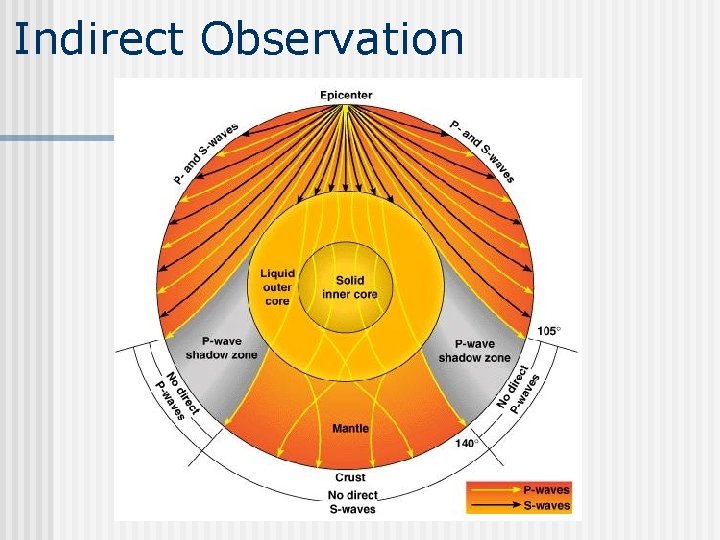 Indirect Observation

Epicenter

P- and S-waves

P- and S-waves

Liquid outer core

Solid inner core

P-wave shadow zone

P-wave shadow zone

105°

No direct P-waves

No direct P-waves

Mantle

140°

Crust

No direct S-waves

P-waves

S-waves